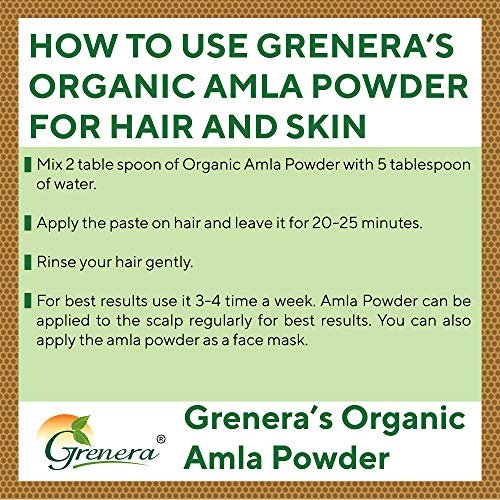 HOW TO USE GRENERA'S ORGANIC AMLA POWDER FOR HAIR AND SKIN

Mix 2 table spoon of Organic Amla Powder with 5 tablespoon of water.

Apply the paste on hair and leave it for 20-25 minutes.

Rinse your hair gently.

For best results use it 3-4 time a week. Amla Powder can be applied to the scalp regularly for best results. You can also apply the amla powder as a face mask.

Grenera®

Grenera's Organic Amla Powder